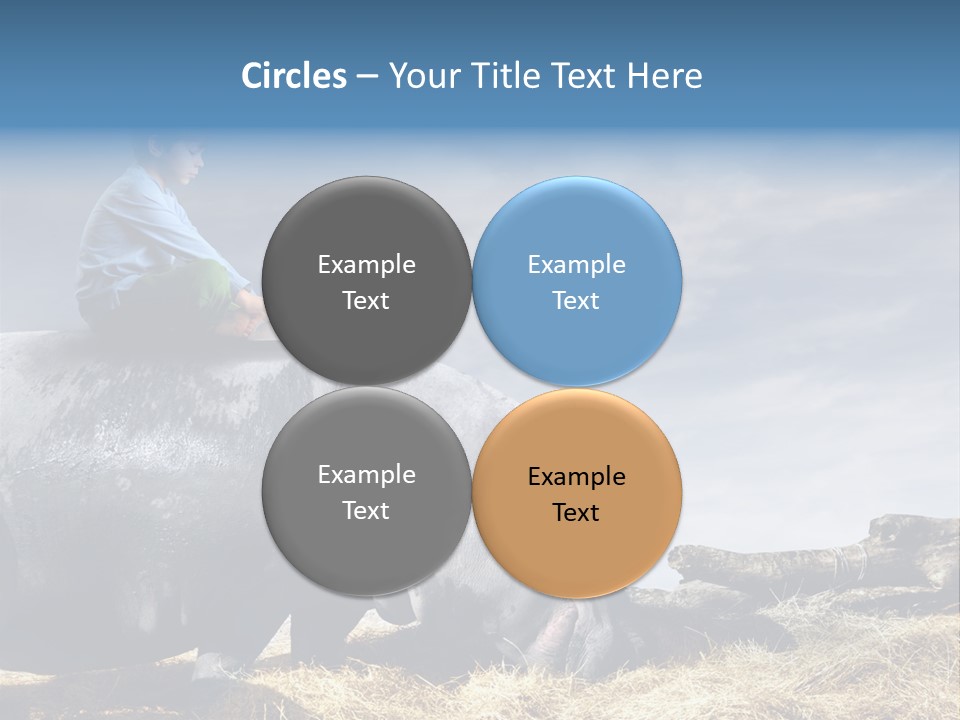 Circles – Your Title Text Here

Example Text

Example Text

Example Text

Example Text